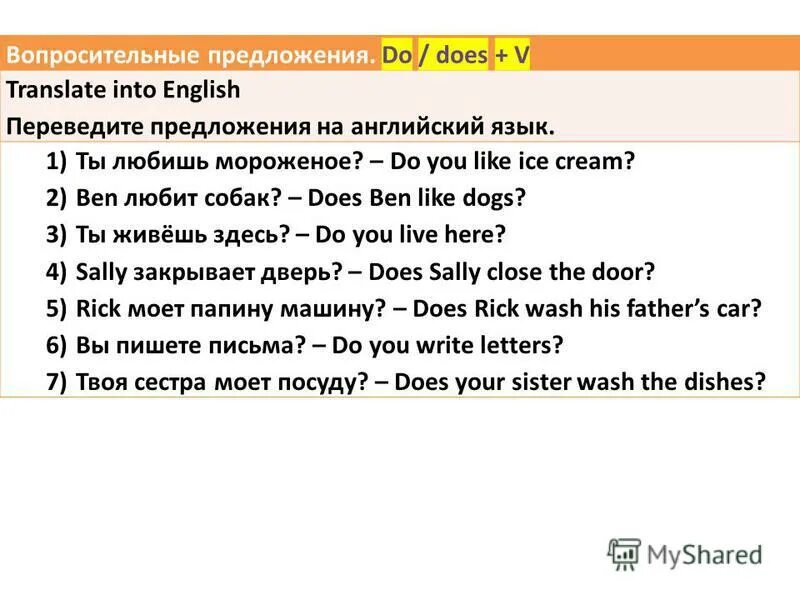 Вопросительные предложения. Do / does + V

Translate into English

Переведите предложения на английский язык.

1) Ты любишь мороженое? – Do you like ice cream?
2) Ben любит собак? – Does Ben like dogs?
3) Ты живёшь здесь? – Do you live here?
4) Sally закрывает дверь? – Does Sally close the door?
5) Rick моет папину машину? – Does Rick wash his father's car?
6) Вы пишете письма? – Do you write letters?
7) Твоя сестра моет посуду? – Does your sister wash the dishes?

MyShared